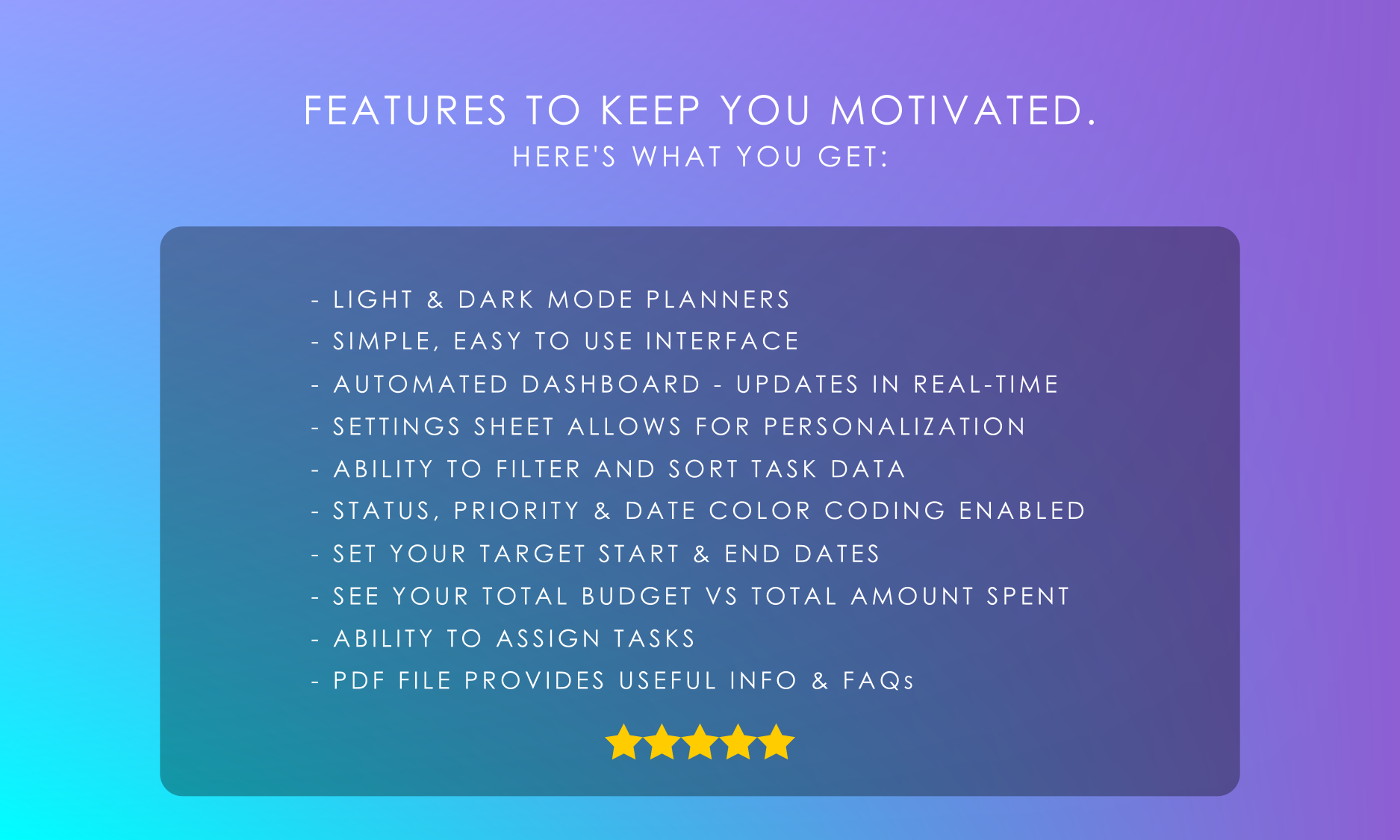 FEATURES TO KEEP YOU MOTIVATED.
HERE'S WHAT YOU GET:

- LIGHT & DARK MODE PLANNERS
- SIMPLE, EASY TO USE INTERFACE
- AUTOMATED DASHBOARD - UPDATES IN REAL-TIME
- SETTINGS SHEET ALLOWS FOR PERSONALIZATION
- ABILITY TO FILTER AND SORT TASK DATA
- STATUS, PRIORITY & DATE COLOR CODING ENABLED
- SET YOUR TARGET START & END DATES
- SEE YOUR TOTAL BUDGET VS TOTAL AMOUNT SPENT
- ABILITY TO ASSIGN TASKS
- PDF FILE PROVIDES USEFUL INFO & FAQs